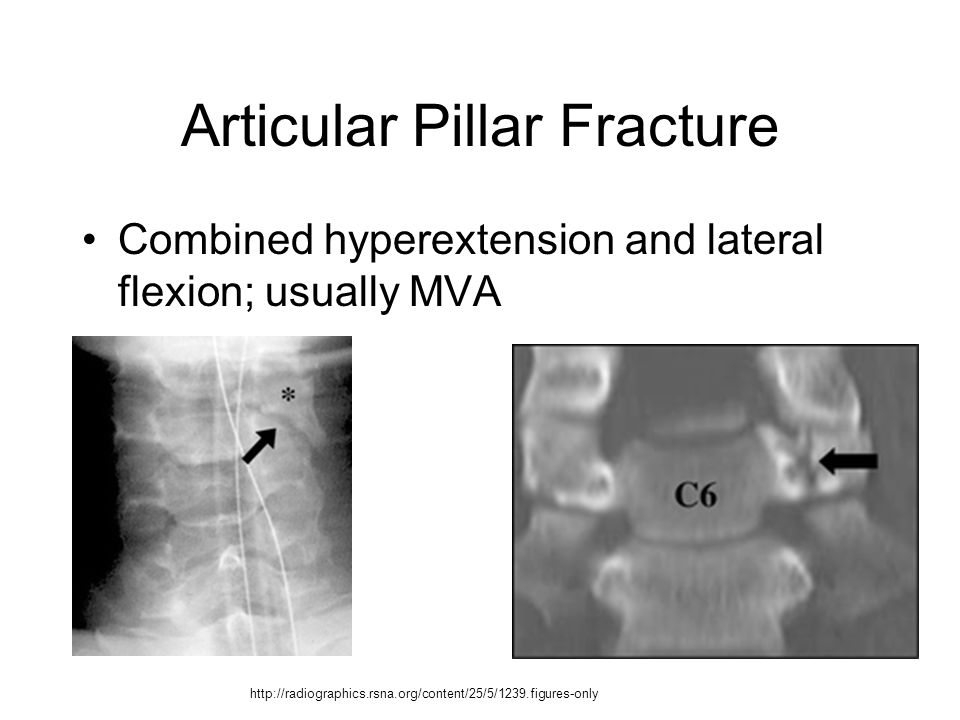 Articular Pillar Fracture

• Combined hyperextension and lateral flexion; usually MVA

*

C6

http://radiographics.rsna.org/content/25/5/1239.figures-only